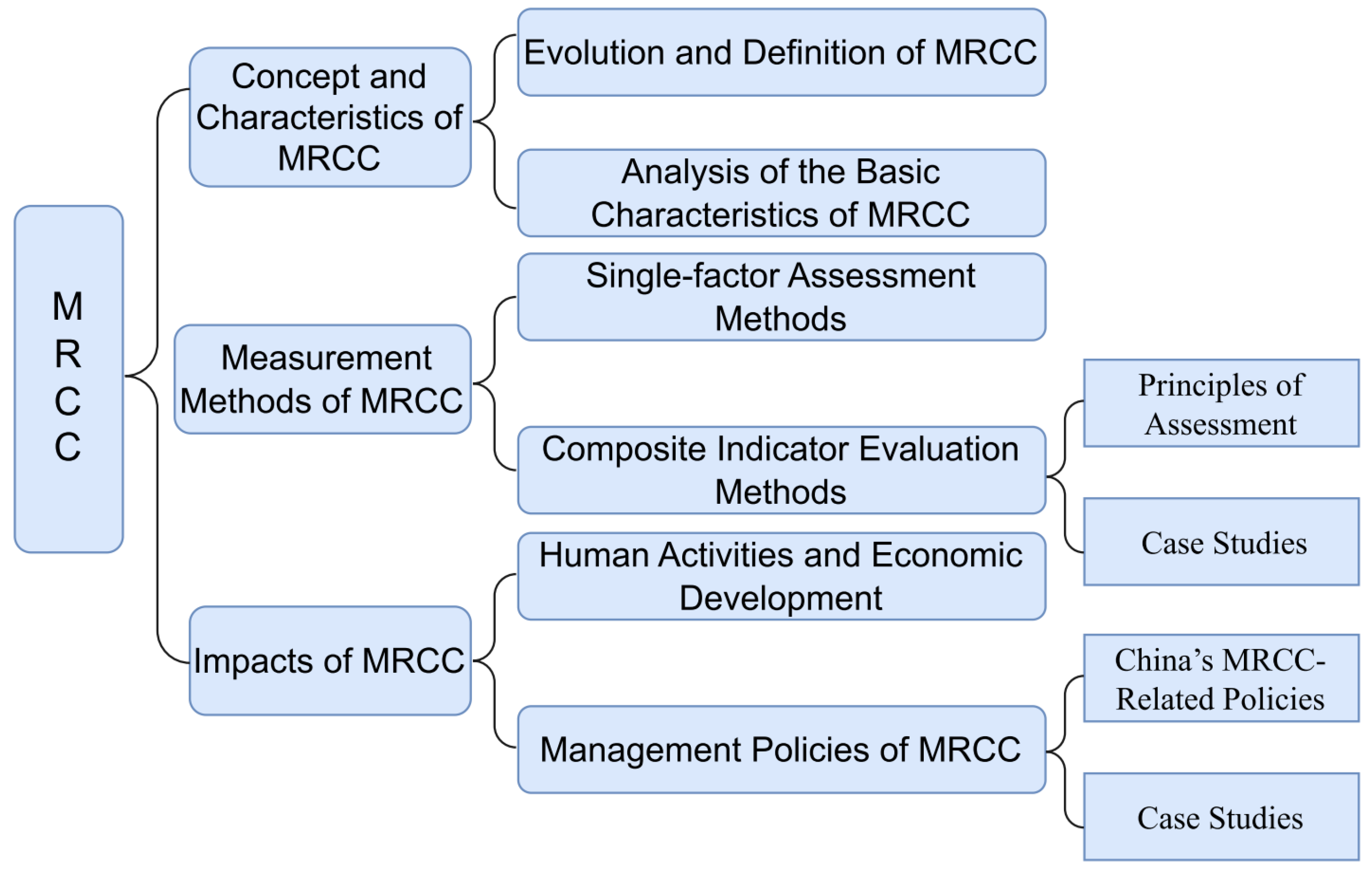 M
R
C
C

Concept and Characteristics of MRCC

Evolution and Definition of MRCC

Analysis of the Basic Characteristics of MRCC

Measurement Methods of MRCC

Single-factor Assessment Methods

Composite Indicator Evaluation Methods

Principles of Assessment

Case Studies

Impacts of MRCC

Human Activities and Economic Development

Management Policies of MRCC

China’s MRCC-Related Policies

Case Studies